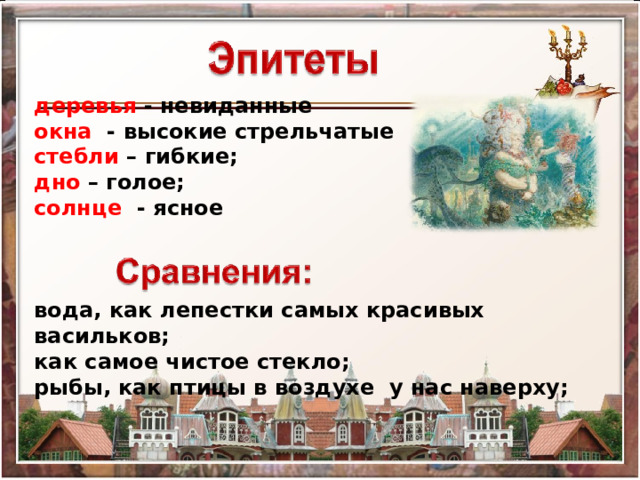 Эпитеты

деревья - невиданные
окна - высокие стрельчатые
стебли – гибкие;
дно – голое;
солнце - ясное

Сравнения:

вода, как лепестки самых красивых васильков;
как самое чистое стекло;
рыбы, как птицы в воздухе у нас наверху;